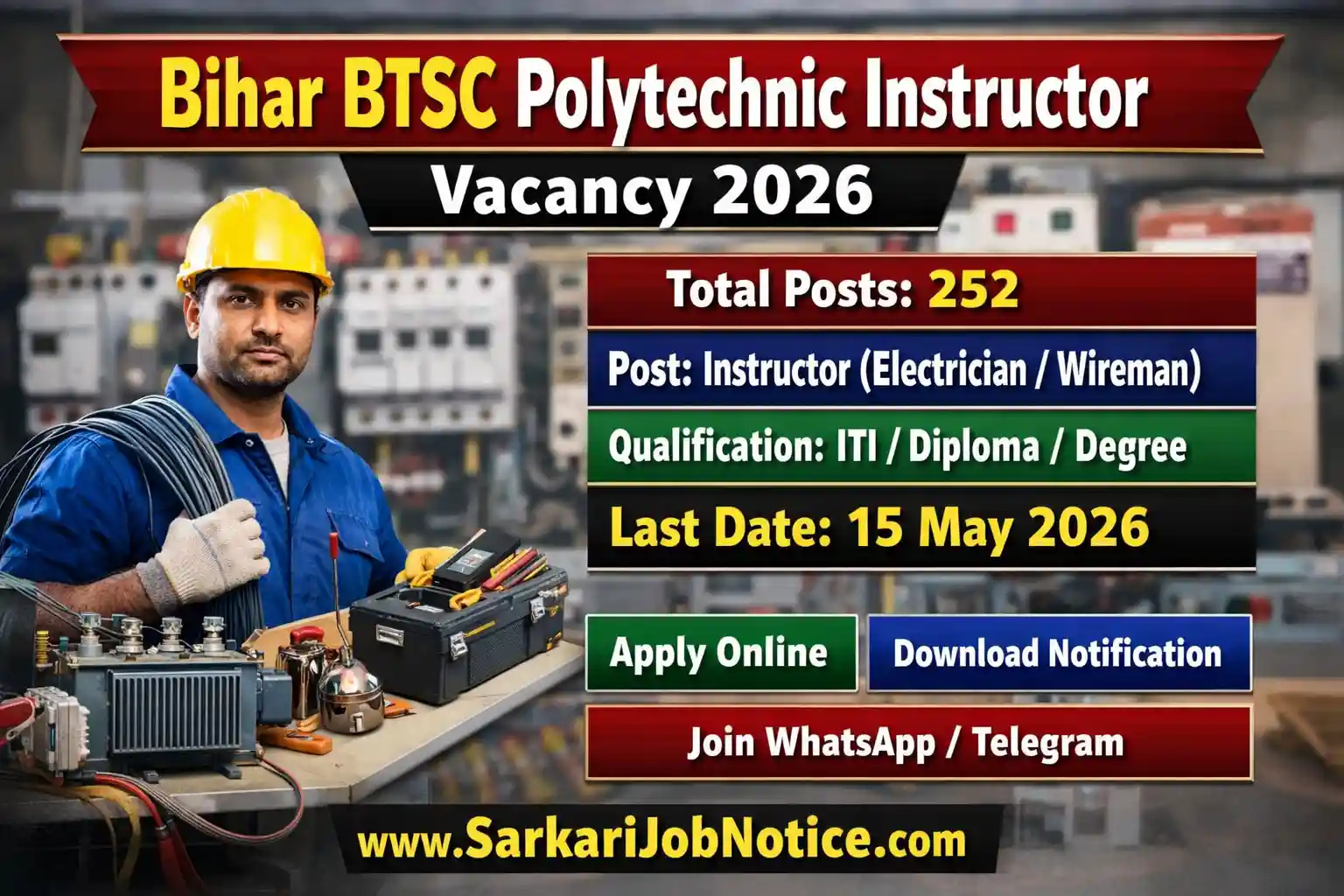 Bihar BTSC Polytechnic Instructor

Vacancy 2026

Total Posts: 252

Post: Instructor (Electrician / Wireman)

Qualification: ITI / Diploma / Degree

Last Date: 15 May 2026

Apply Online

Download Notification

Join WhatsApp / Telegram

www.SarkariJobNotice.com